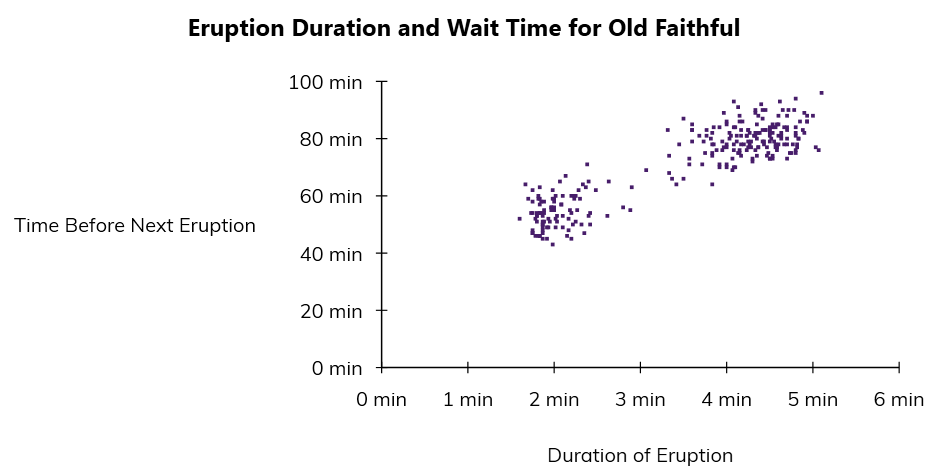 Eruption Duration and Wait Time for Old Faithful

100 min
80 min
60 min
40 min
20 min
0 min

Time Before Next Eruption

0 min 1 min 2 min 3 min 4 min 5 min 6 min

Duration of Eruption